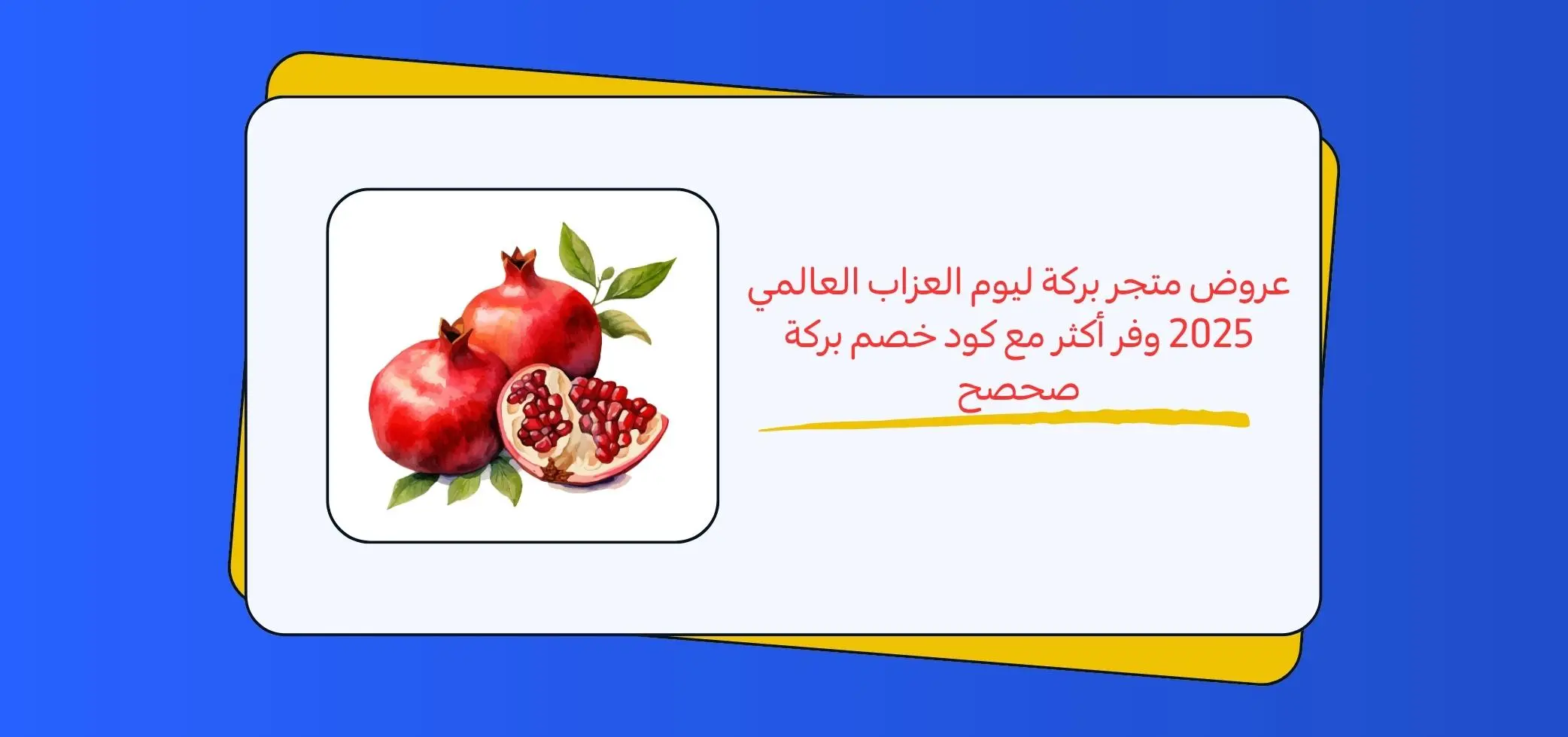 عروض متجر بركة ليوم العزاب العالمي 2025 وفر أكثر مع كود خصم بركة صحصح